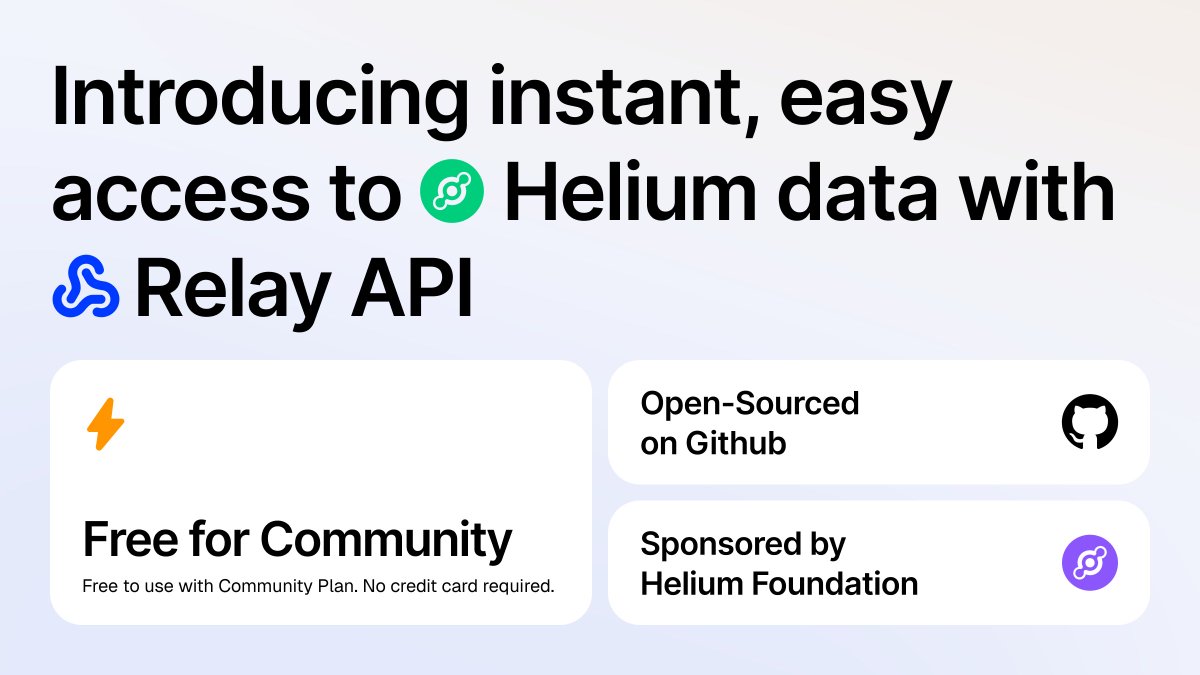 Introducing instant, easy access to Helium data with Relay API

Free for Community

Free to use with Community Plan. No credit card required.

Open-Sourced on Github

Sponsored by Helium Foundation